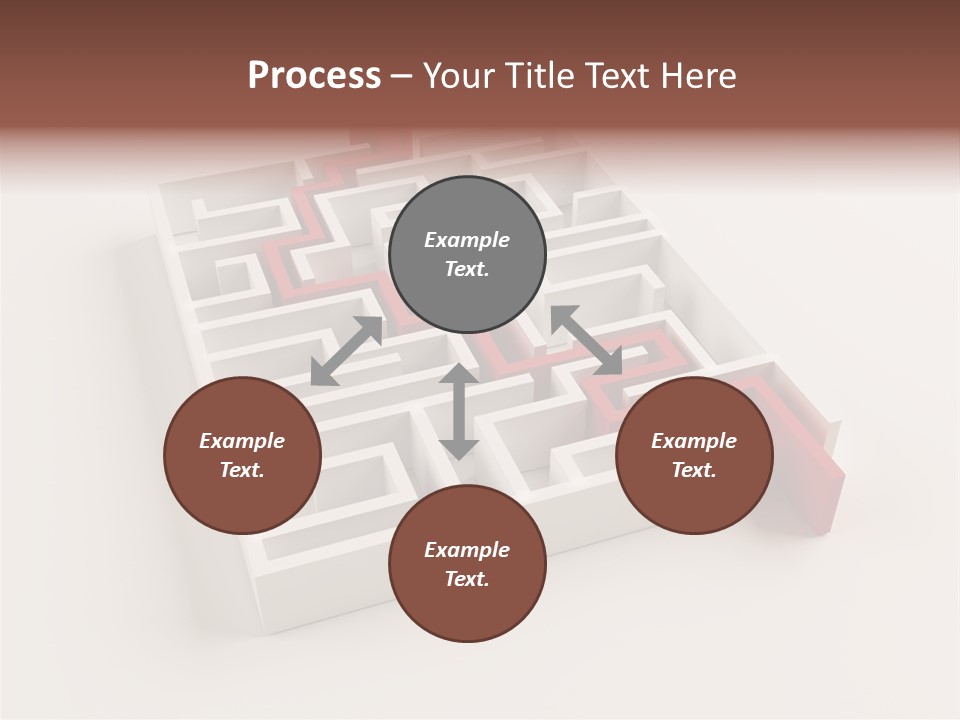 Process – Your Title Text Here

Example Text.

Example Text.

Example Text.

Example Text.